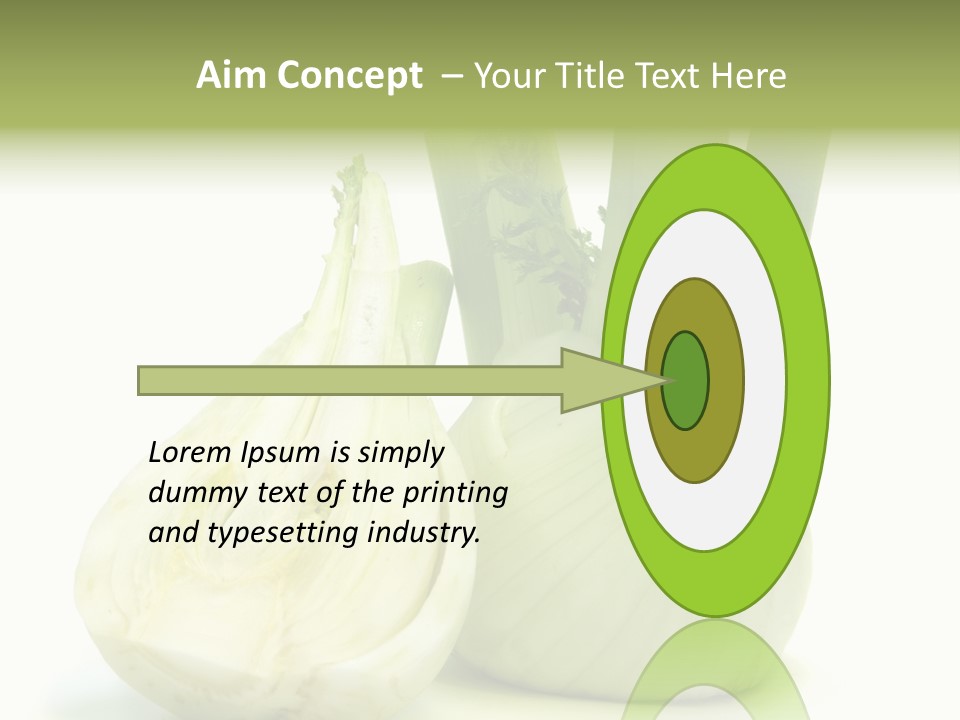 Aim Concept – Your Title Text Here

Lorem Ipsum is simply dummy text of the printing and typesetting industry.